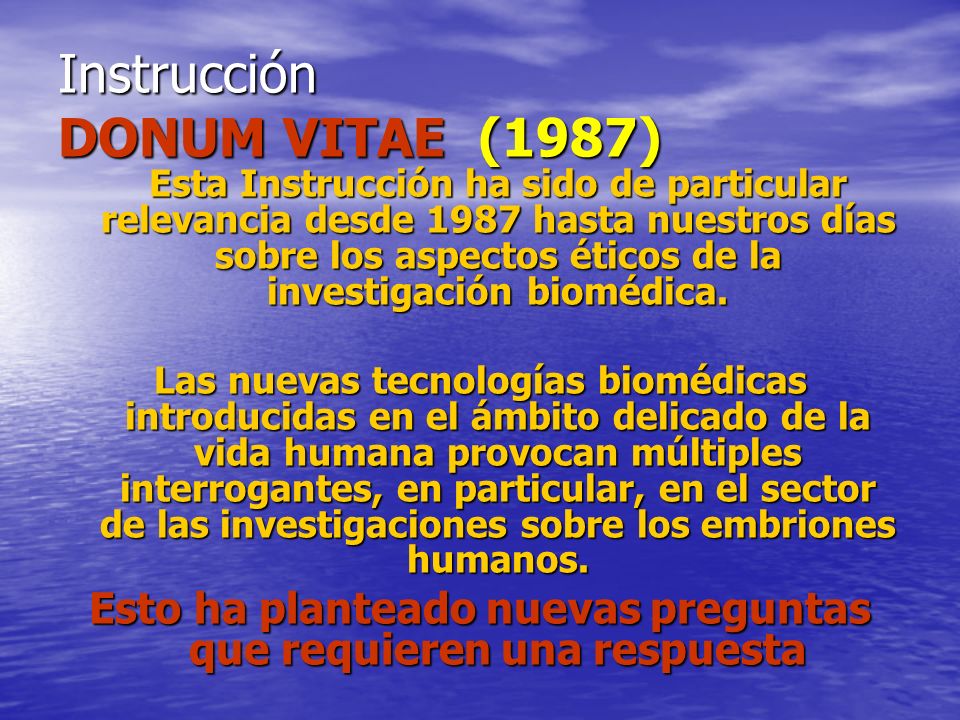 Instrucción
DONUM VITAE (1987)

Esta Instrucción ha sido de particular relevancia desde 1987 hasta nuestros días sobre los aspectos éticos de la investigación biomédica.

Las nuevas tecnologías biomédicas introducidas en el ámbito delicado de la vida humana provocan múltiples interrogantes, en particular, en el sector de las investigaciones sobre los embriones humanos.

Esto ha planteado nuevas preguntas que requieren una respuesta